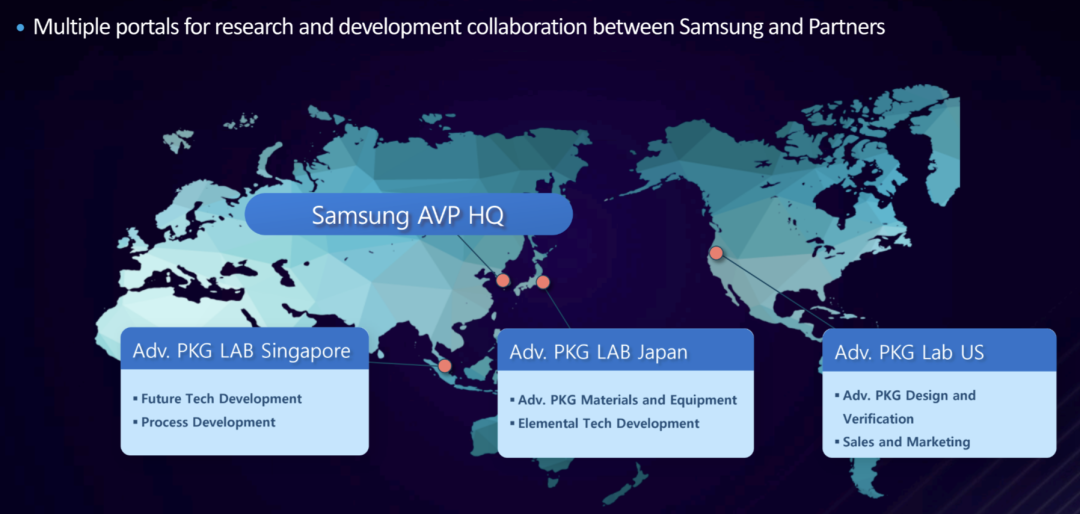 • Multiple portals for research and development collaboration between Samsung and Partners

Samsung AVP HQ

Adv. PKG LAB Singapore

▪ Future Tech Development
▪ Process Development

Adv. PKG LAB Japan

▪ Adv. PKG Materials and Equipment
▪ Elemental Tech Development

Adv. PKG Lab US

▪ Adv. PKG Design and Verification
▪ Sales and Marketing